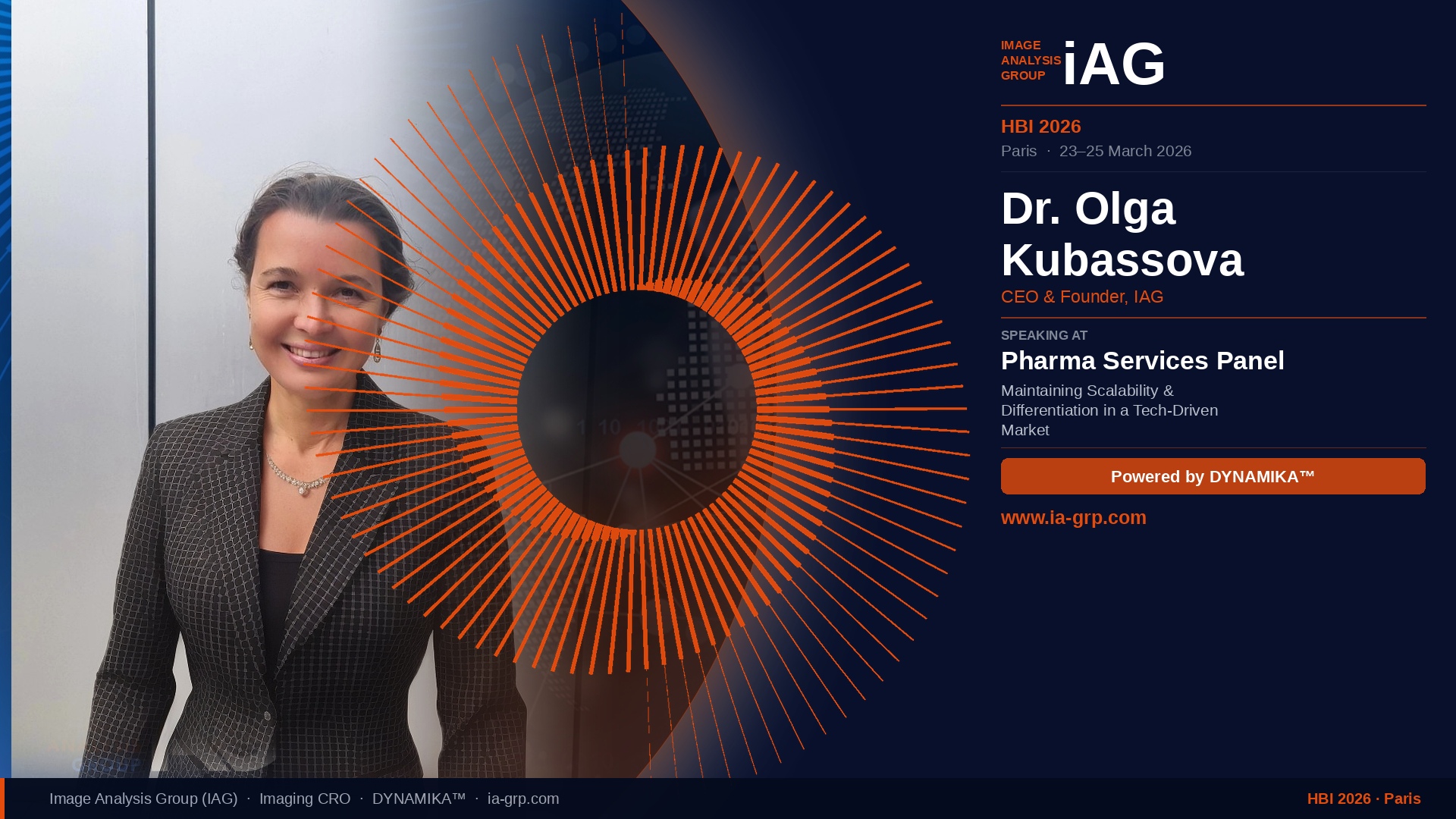 IMAGE
ANALYSIS
GROUP
iAG

HBI 2026
Paris · 23–25 March 2026

Dr. Olga Kubassova
CEO & Founder, IAG

SPEAKING AT
Pharma Services Panel
Maintaining Scalability & Differentiation in a Tech-Driven Market

Powered by DYNAMIKA™

www.ia-grp.com

Image Analysis Group (IAG) · Imaging CRO · DYNAMIKA™ · ia-grp.com

HBI 2026 · Paris